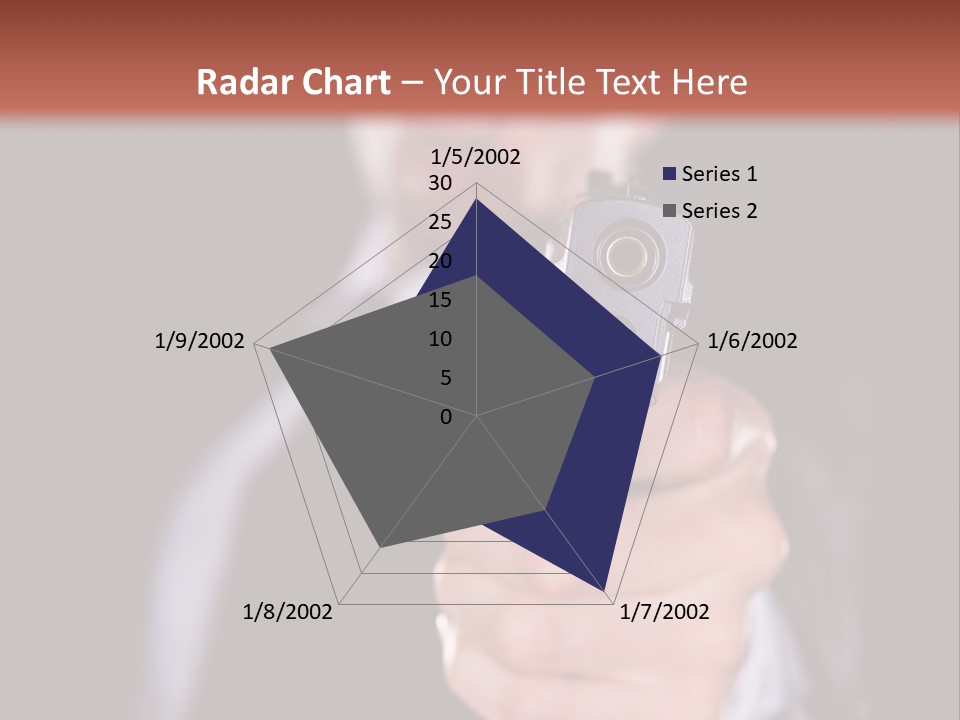 Radar Chart – Your Title Text Here

1/5/2002
30
25
20
15
10
5
0
1/6/2002
1/7/2002
1/8/2002
1/9/2002

Series 1
Series 2